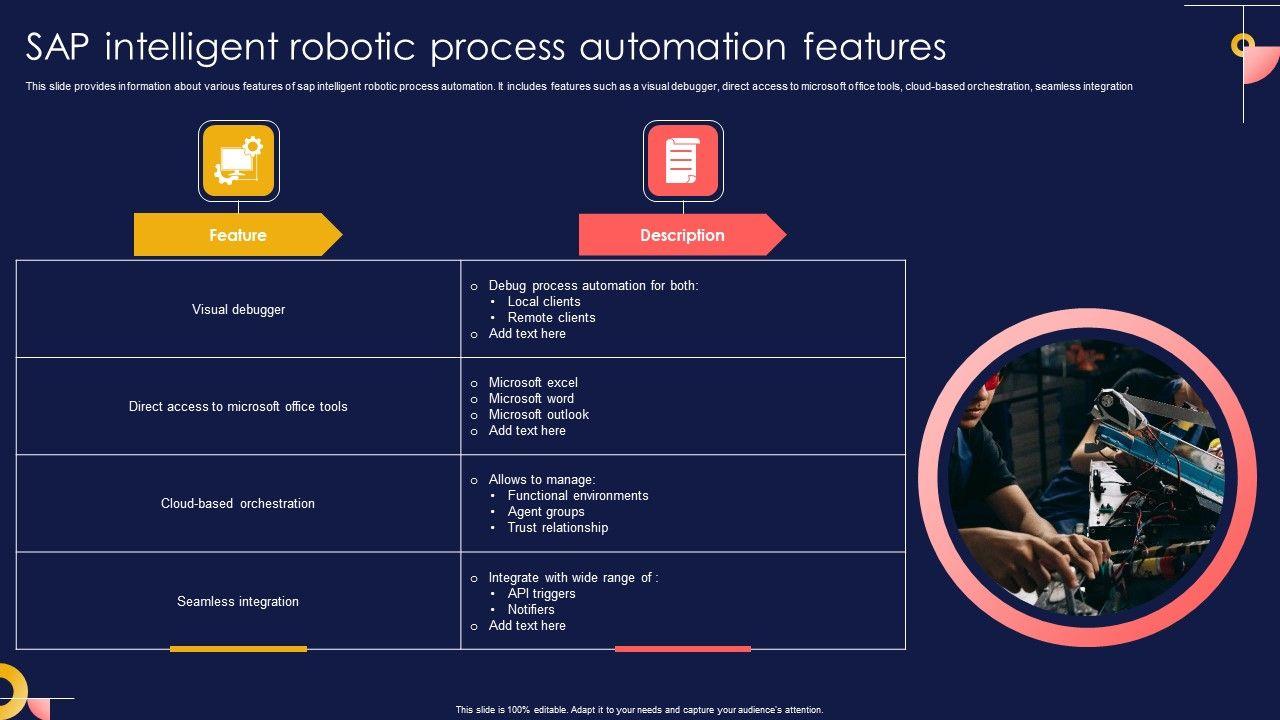 SAP intelligent robotic process automation features

This slide provides information about various features of sap intelligent robotic process automation. It includes features such as a visual debugger, direct access to microsoft office tools, cloud-based orchestration, seamless integration

| Feature | Description |
|---|---|
| Visual debugger | o Debug process automation for both: • Local clients • Remote clients o Add text here |
| Direct access to microsoft office tools | o Microsoft excel o Microsoft word o Microsoft outlook o Add text here |
| Cloud-based orchestration | o Allows to manage: • Functional environments • Agent groups • Trust relationship |
| Seamless integration | o Integrate with wide range of : • API triggers • Notifiers o Add text here |

This slide is 100% editable. Adapt it to your needs and capture your audience's attention.